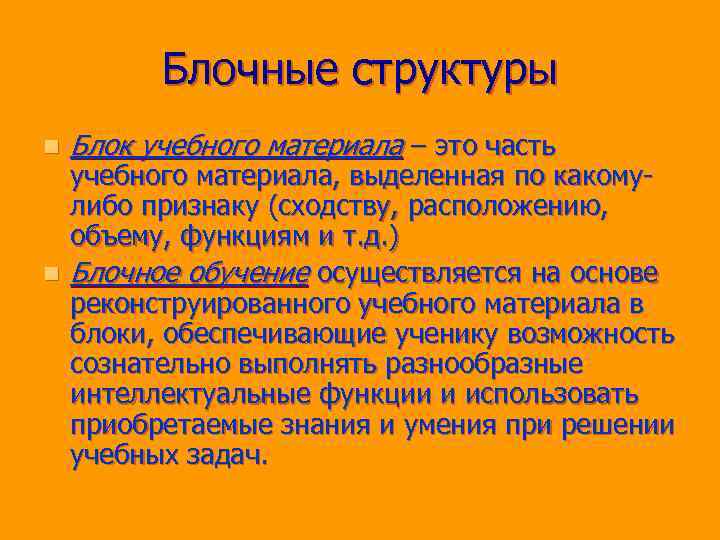 Блочные структуры

Блок учебного материала – это часть учебного материала, выделенная по какому-либо признаку (сходству, расположению, объему, функциям и т.д.)

Блочное обучение осуществляется на основе реконструированного учебного материала в блоки, обеспечивающие ученику возможность сознательно выполнять разнообразные интеллектуальные функции и использовать приобретаемые знания и умения при решении учебных задач.